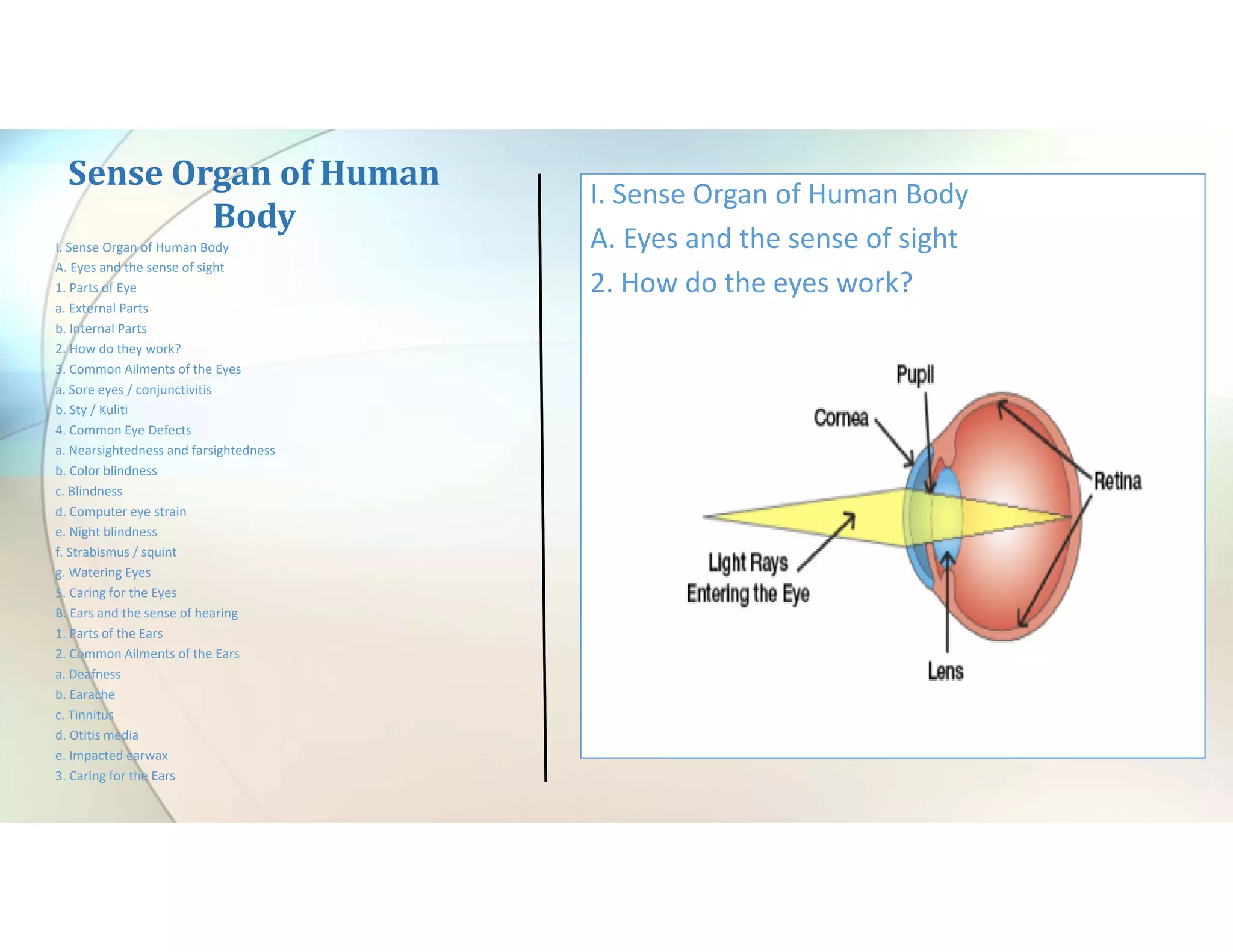 Sense Organ of Human Body

I. Sense Organ of Human Body
A. Eyes and the sense of sight
1. Parts of Eye
a. External Parts
b. Internal Parts
2. How do they work?
3. Common Ailments of the Eyes
a. Sore eyes / conjunctivitis
b. Sty / Kuliti
4. Common Eye Defects
a. Nearsightedness and farsightedness
b. Color blindness
c. Blindness
d. Computer eye strain
e. Night blindness
f. Strabismus / squint
g. Watering Eyes
5. Caring for the Eyes
B. Ears and the sense of hearing
1. Parts of the Ears
2. Common Ailments of the Ears
a. Deafness
b. Earache
c. Tinnitus
d. Otitis media
e. Impacted earwax
3. Caring for the Ears

I. Sense Organ of Human Body
A. Eyes and the sense of sight
2. How do the eyes work?

Pupil
Cornea
Retina
Light Rays
Entering the Eye
Lens